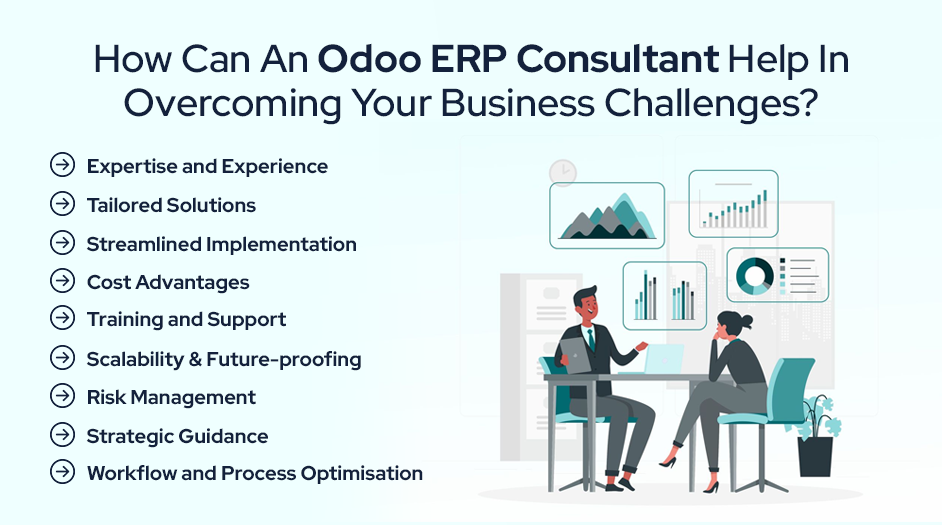 How Can An Odoo ERP Consultant Help In Overcoming Your Business Challenges?

Expertise and Experience

Tailored Solutions

Streamlined Implementation

Cost Advantages

Training and Support

Scalability & Future-proofing

Risk Management

Strategic Guidance

Workflow and Process Optimisation